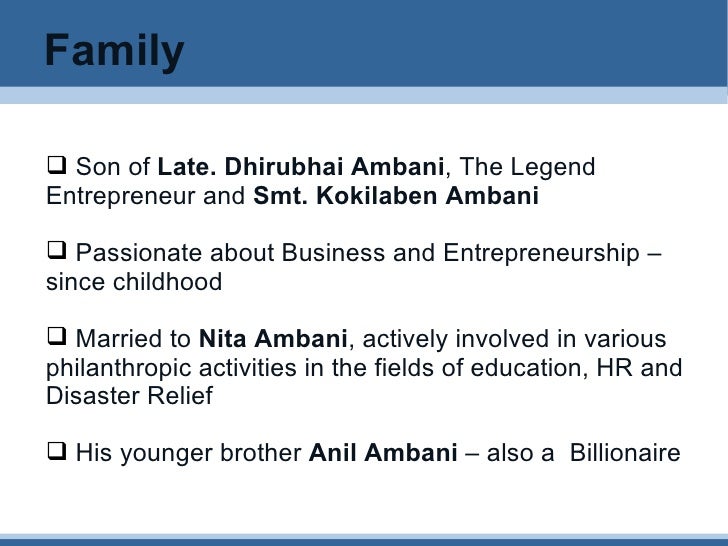 Family

❑ Son of Late. Dhirubhai Ambani, The Legend Entrepreneur and Smt. Kokilaben Ambani

❑ Passionate about Business and Entrepreneurship – since childhood

❑ Married to Nita Ambani, actively involved in various philanthropic activities in the fields of education, HR and Disaster Relief

❑ His younger brother Anil Ambani – also a Billionaire